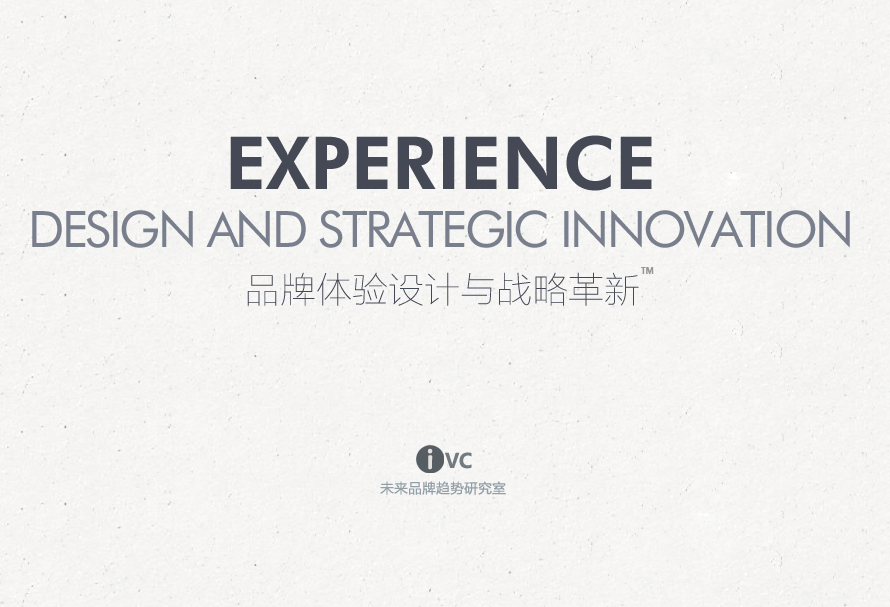 EXPERIENCE
DESIGN AND STRATEGIC INNOVATION
品牌体验设计与战略革新™

iVC
未来品牌趋势研究室